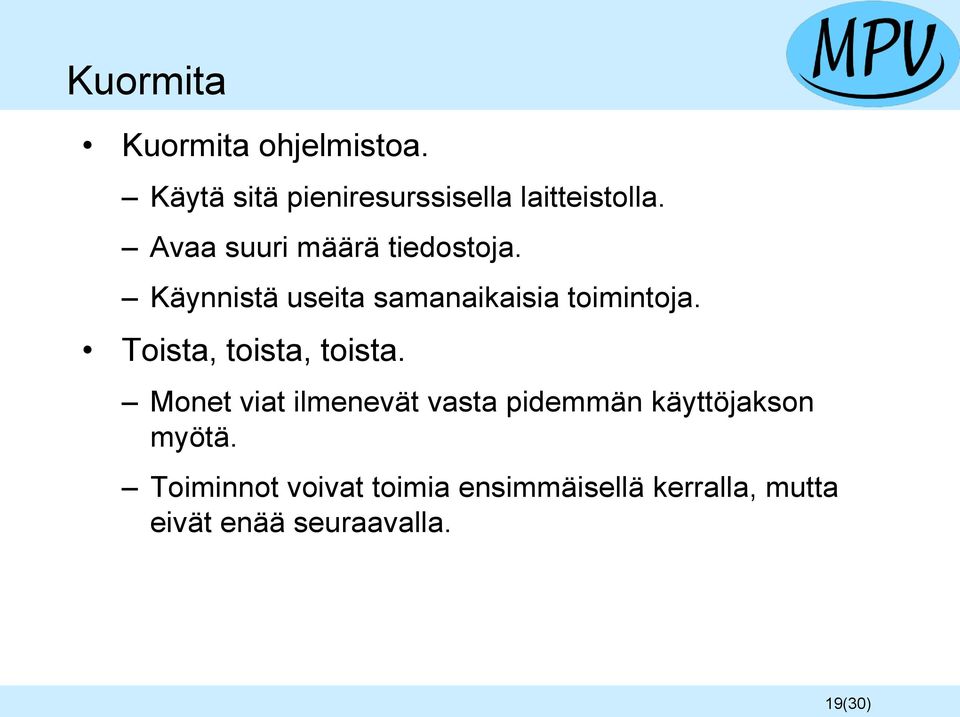 Kuormita

MPV

• Kuormita ohjelmistoa.
– Käytä sitä pieniresurssisella laitteistolla.
– Avaa suuri määrä tiedostoja.
– Käynnistä useita samanaikaisia toimintoja.

• Toista, toista, toista.
– Monet viat ilmenevät vasta pidemmän käyttöjakson myötä.
– Toiminnot voivat toimia ensimmäisellä kerralla, mutta eivät enää seuraavalla.

19(30)